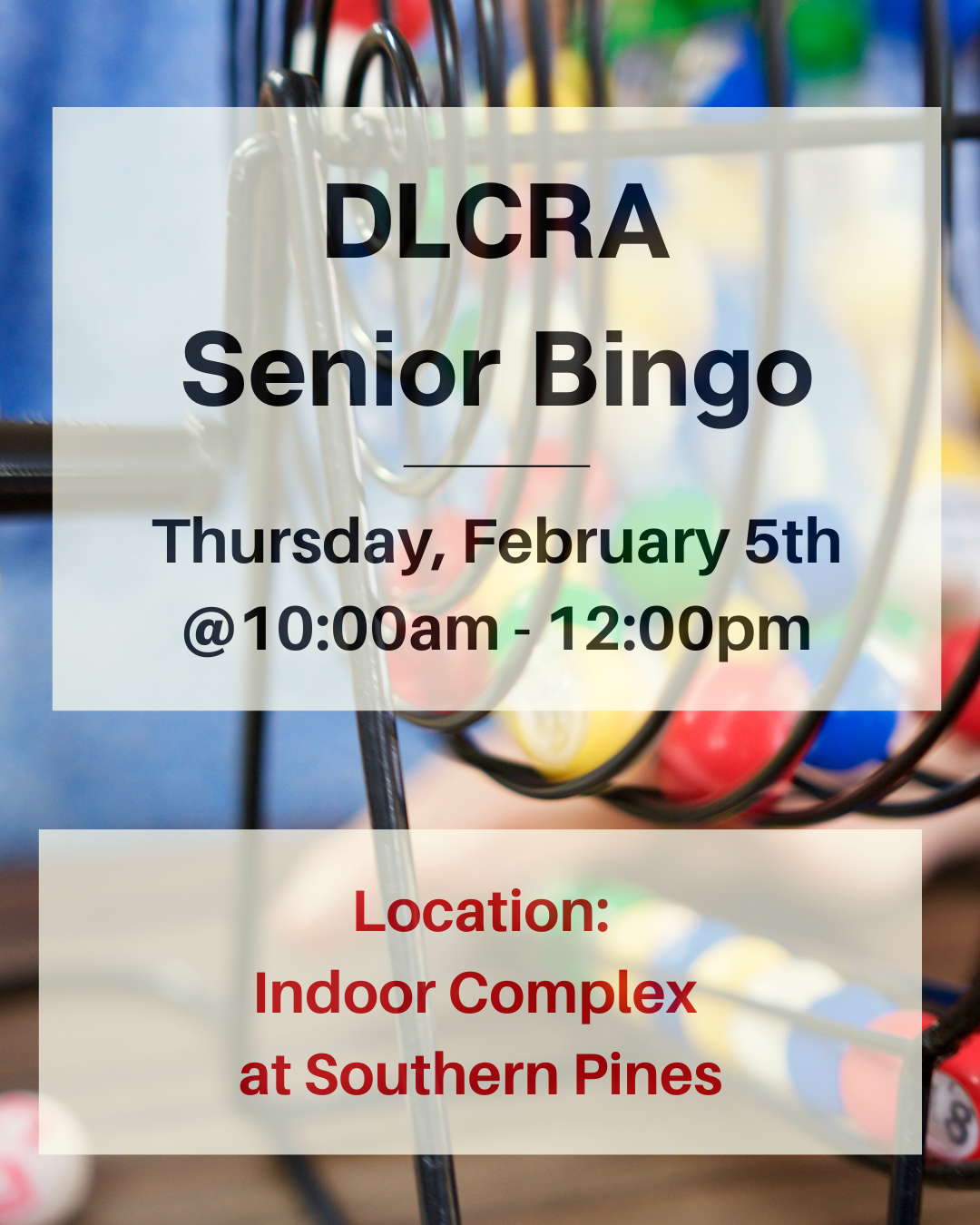 DLCRA
Senior Bingo

Thursday, February 5th
@10:00am - 12:00pm

Location:
Indoor Complex
at Southern Pines